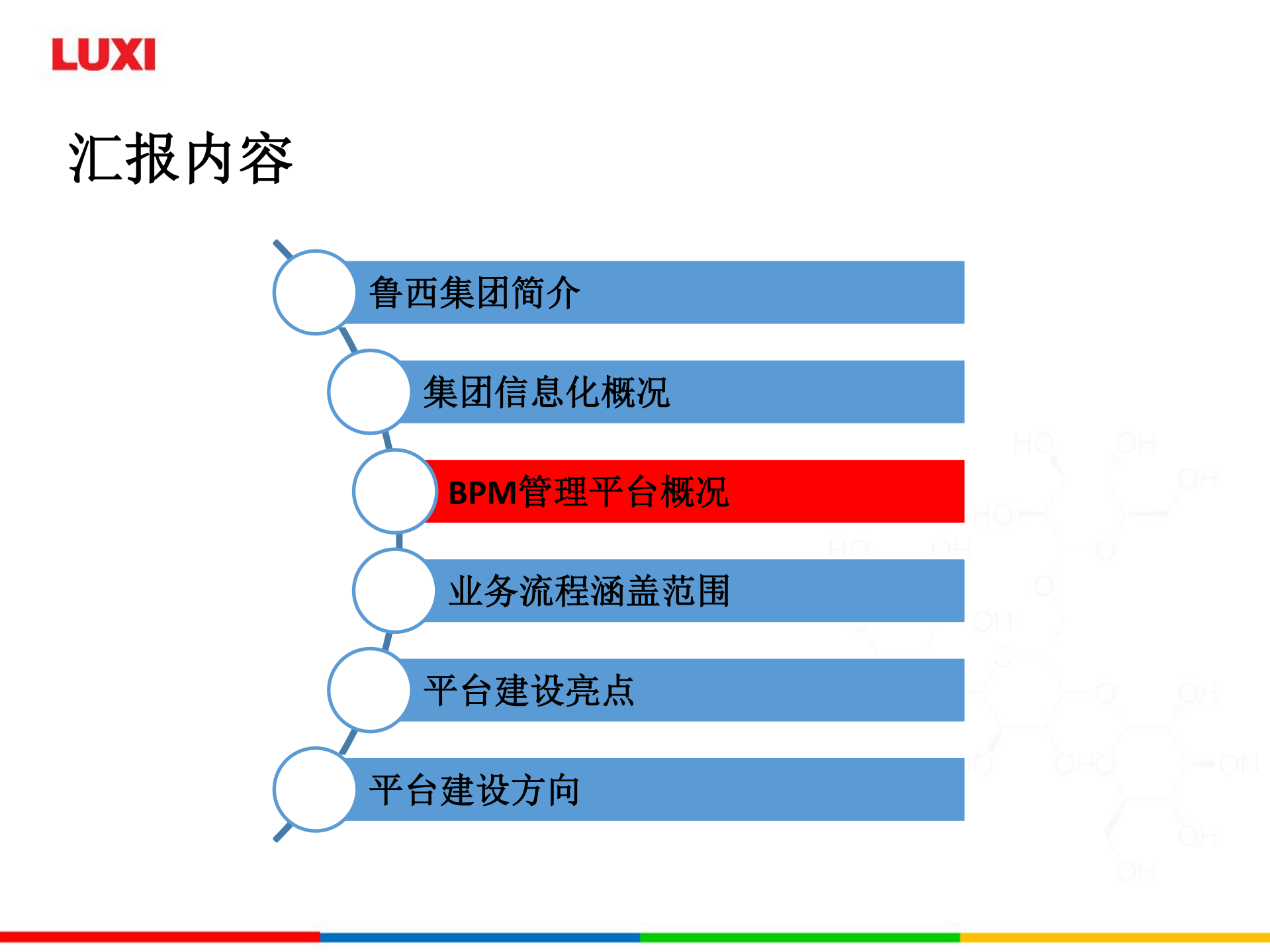 LUXI

汇报内容

鲁西集团简介

集团信息化概况

BPM管理平台概况

业务流程涵盖范围

平台建设亮点

平台建设方向